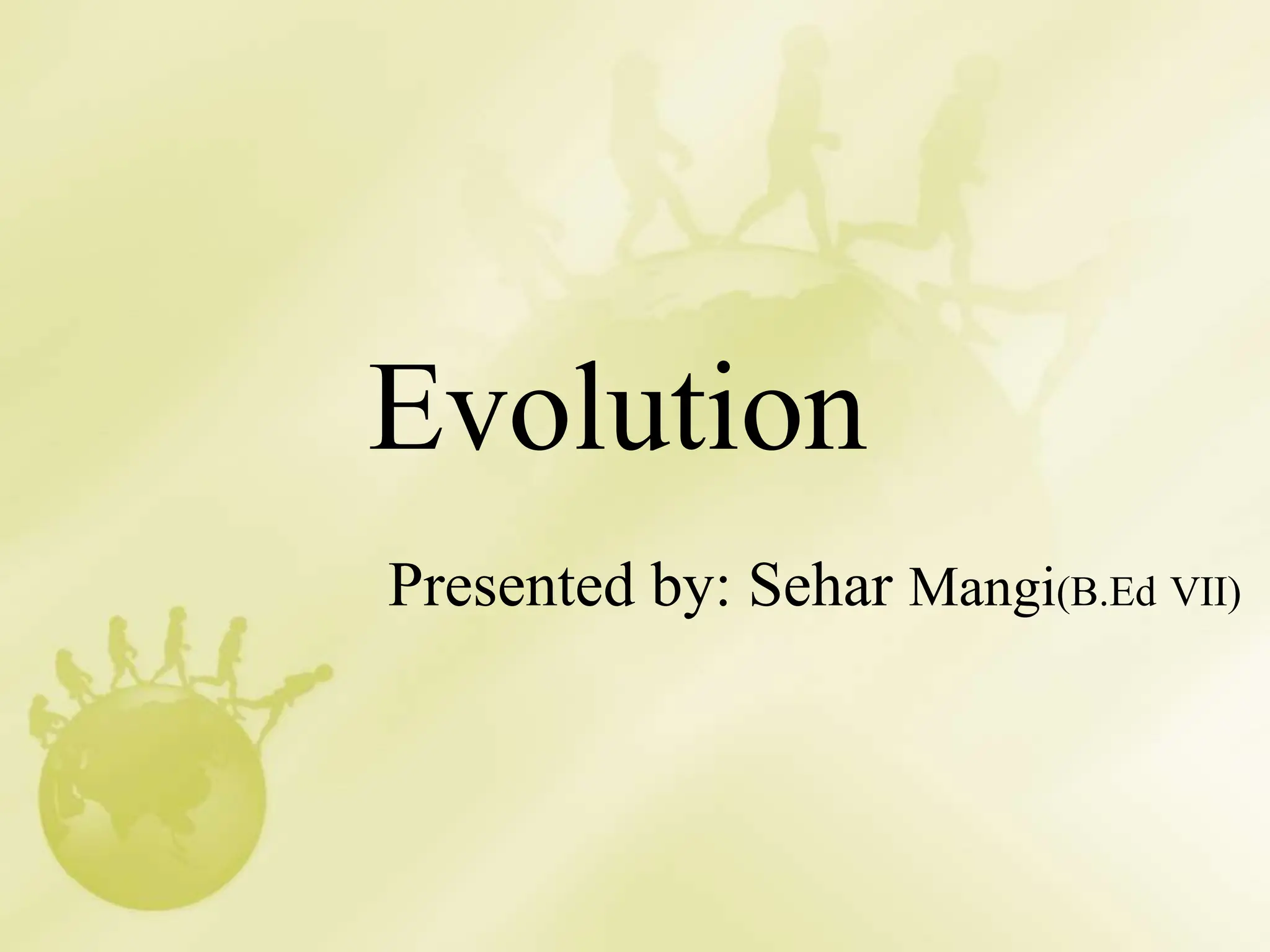 Evolution

Presented by: Sehar Mangi(B.Ed VII)